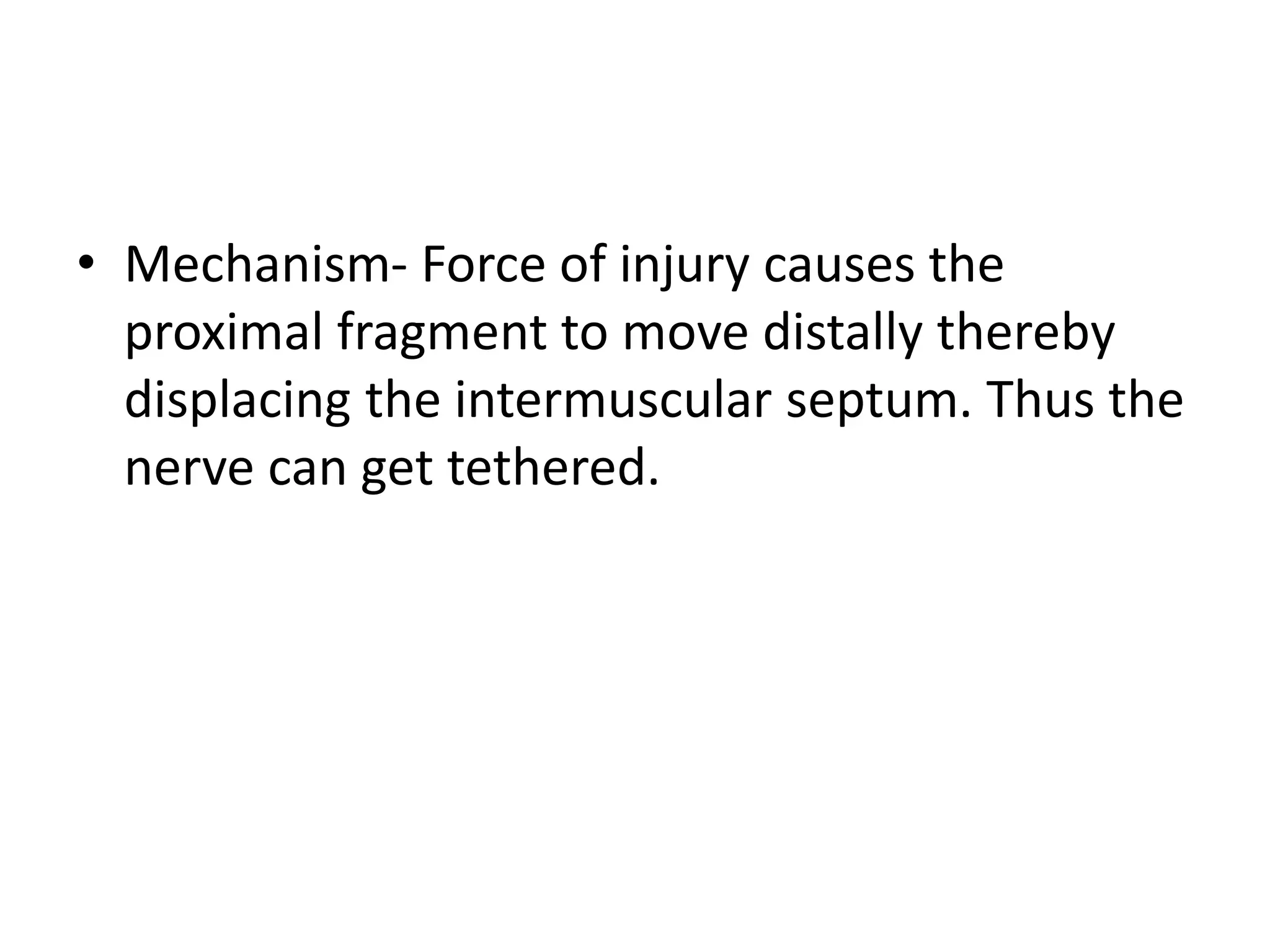 • Mechanism- Force of injury causes the proximal fragment to move distally thereby displacing the intermuscular septum. Thus the nerve can get tethered.